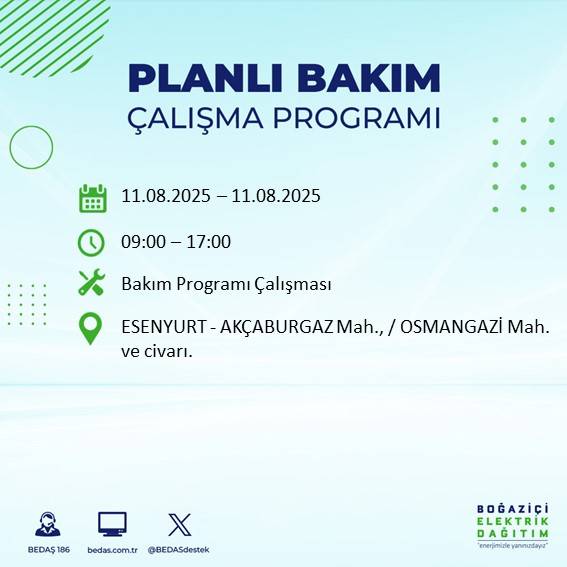 PLANLI BAKIM
ÇALIŞMA PROGRAMI

11.08.2025 – 11.08.2025

09:00 – 17:00

Bakım Programı Çalışması

ESENYURT - AKÇABURGAZ Mah., / OSMANGAZİ Mah. ve civarı.

BEDAŞ 186
bedas.com.tr
@BEDASdestek

BOĞAZİÇİ
ELEKTRİK
DAĞITIM
"enerjimizle yanınızdayız"